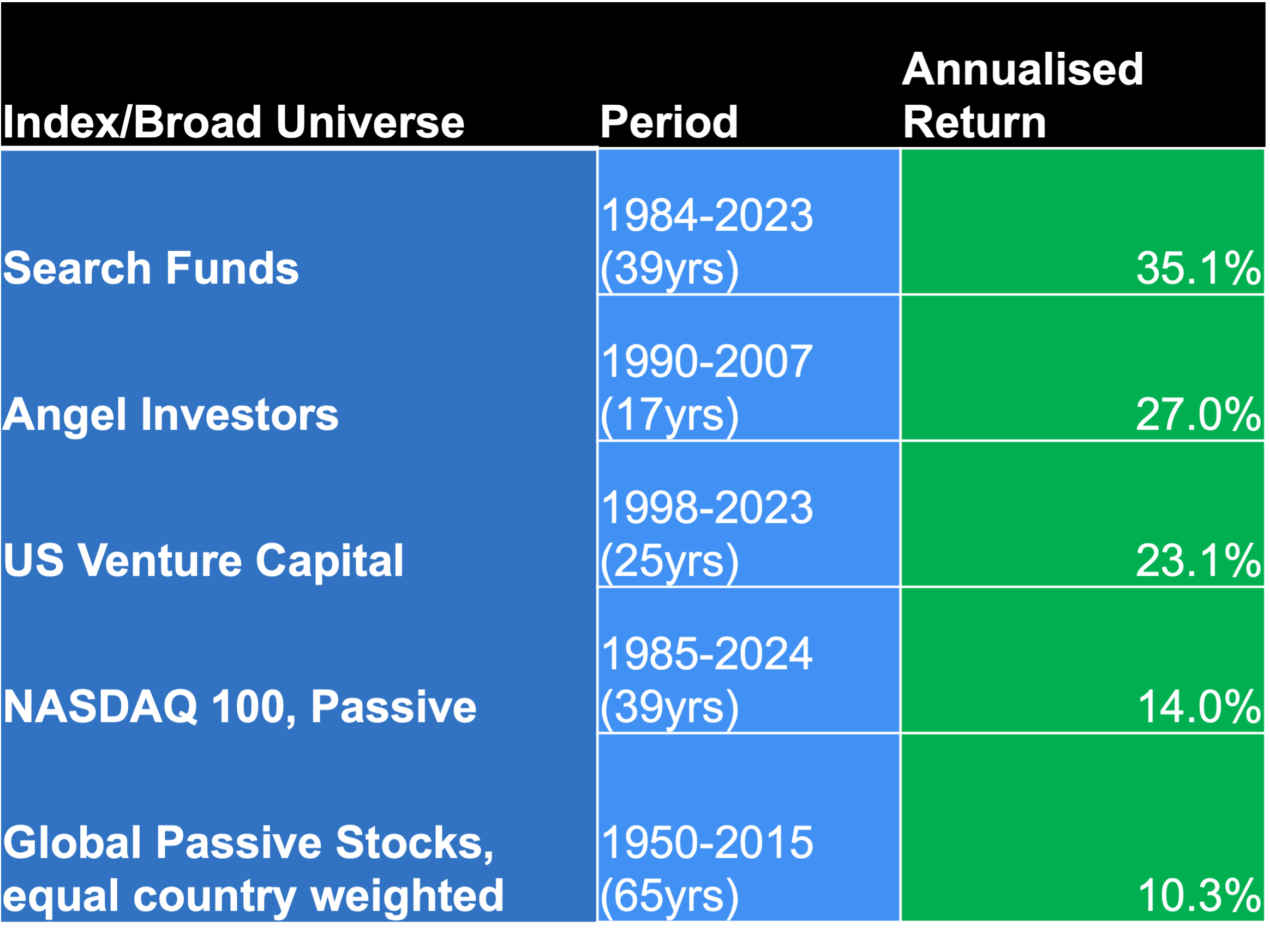 | Index/Broad Universe | Period | Annualised Return |
|---|---|---|
| Search Funds | 1984-2023 (39yrs) | 35.1% |
| Angel Investors | 1990-2007 (17yrs) | 27.0% |
| US Venture Capital | 1998-2023 (25yrs) | 23.1% |
| NASDAQ 100, Passive | 1985-2024 (39yrs) | 14.0% |
| Global Passive Stocks, equal country weighted | 1950-2015 (65yrs) | 10.3% |